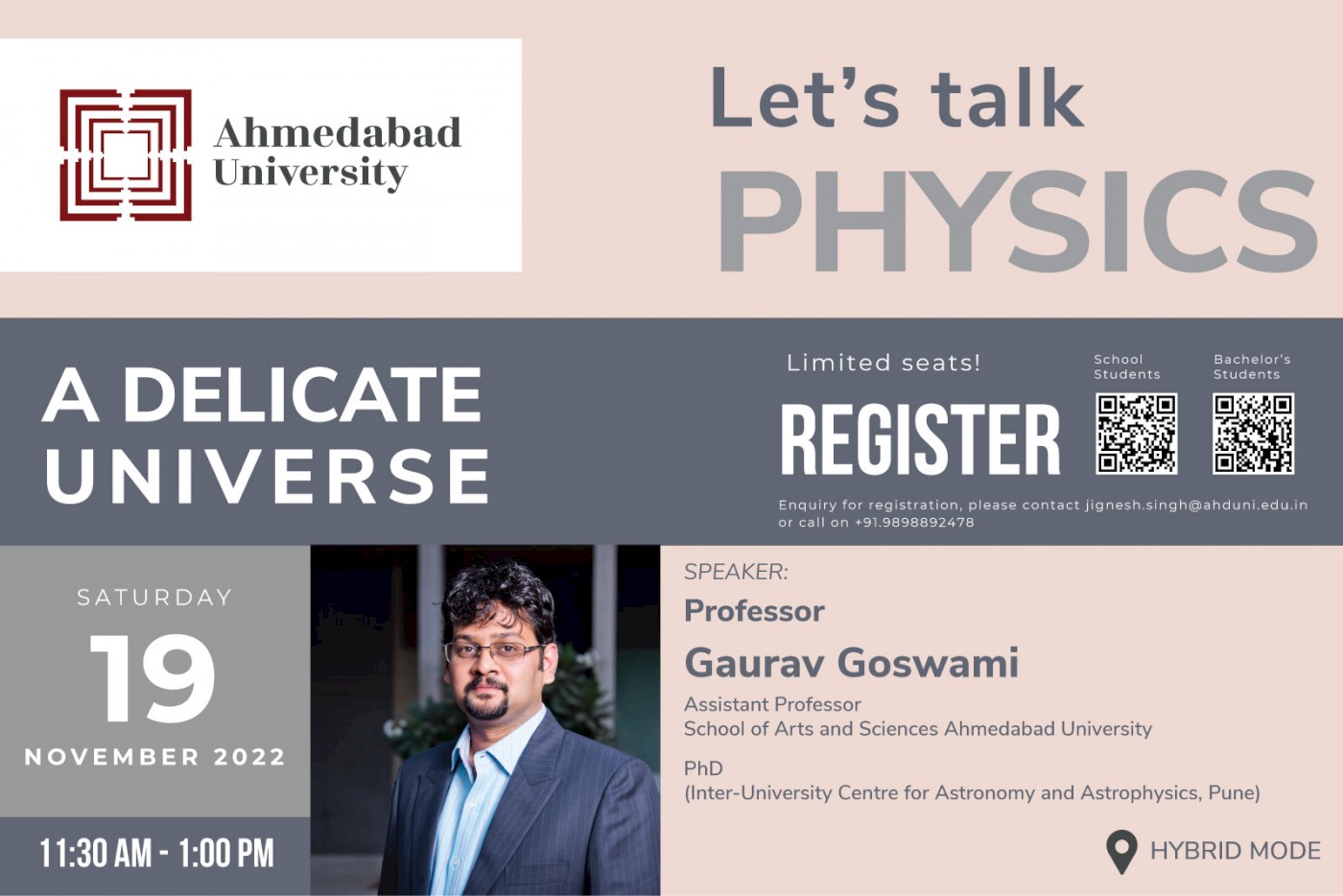 Ahmedabad University

Let's talk
PHYSICS

A DELICATE UNIVERSE

Limited seats!

REGISTER

School Students

Bachelor's Students

Enquiry for registration, please contact jignesh.singh@ahduni.edu.in or call on +91.9898892478

SATURDAY
19
NOVEMBER 2022

11:30 AM - 1:00 PM

SPEAKER:
Professor
Gaurav Goswami
Assistant Professor
School of Arts and Sciences Ahmedabad University

PhD
(Inter-University Centre for Astronomy and Astrophysics, Pune)

HYBRID MODE